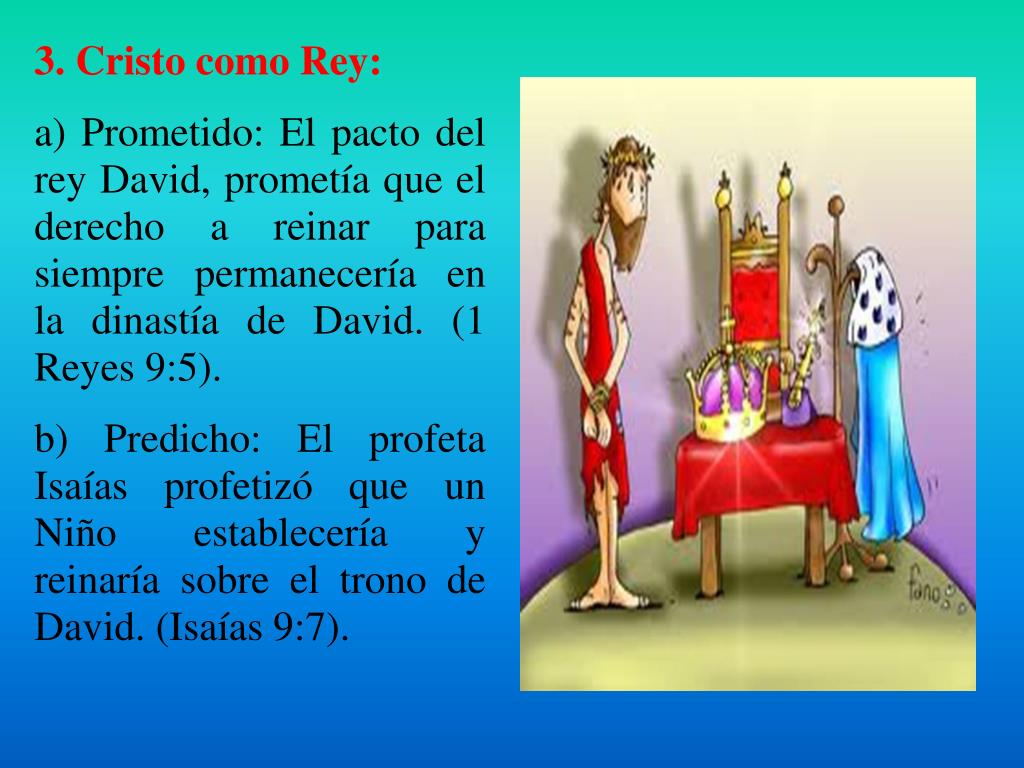 3. Cristo como Rey:

a) Prometido: El pacto del rey David, prometía que el derecho a reinar para siempre permanecería en la dinastía de David. (1 Reyes 9:5).

b) Predicho: El profeta Isaías profetizó que un Niño establecería y reinaría sobre el trono de David. (Isaías 9:7).

fano